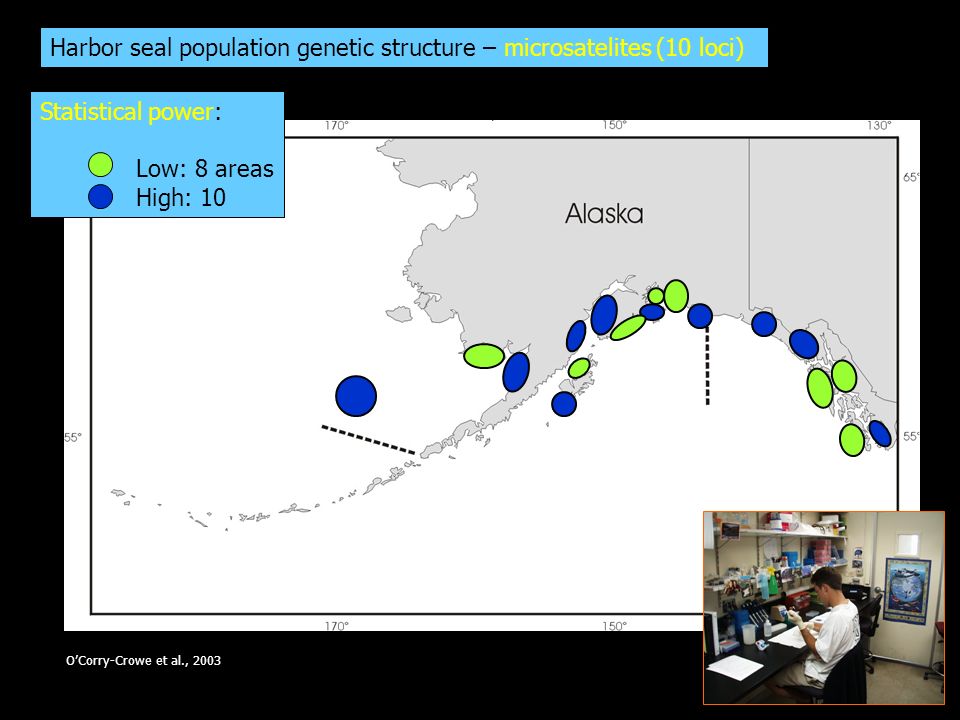 Harbor seal population genetic structure – microsatelites (10 loci)

Statistical power:

Low: 8 areas
High: 10

170°

150°

130°

65°

Alaska

55°

55°

170°

150°

O'Corry-Crowe et al., 2003